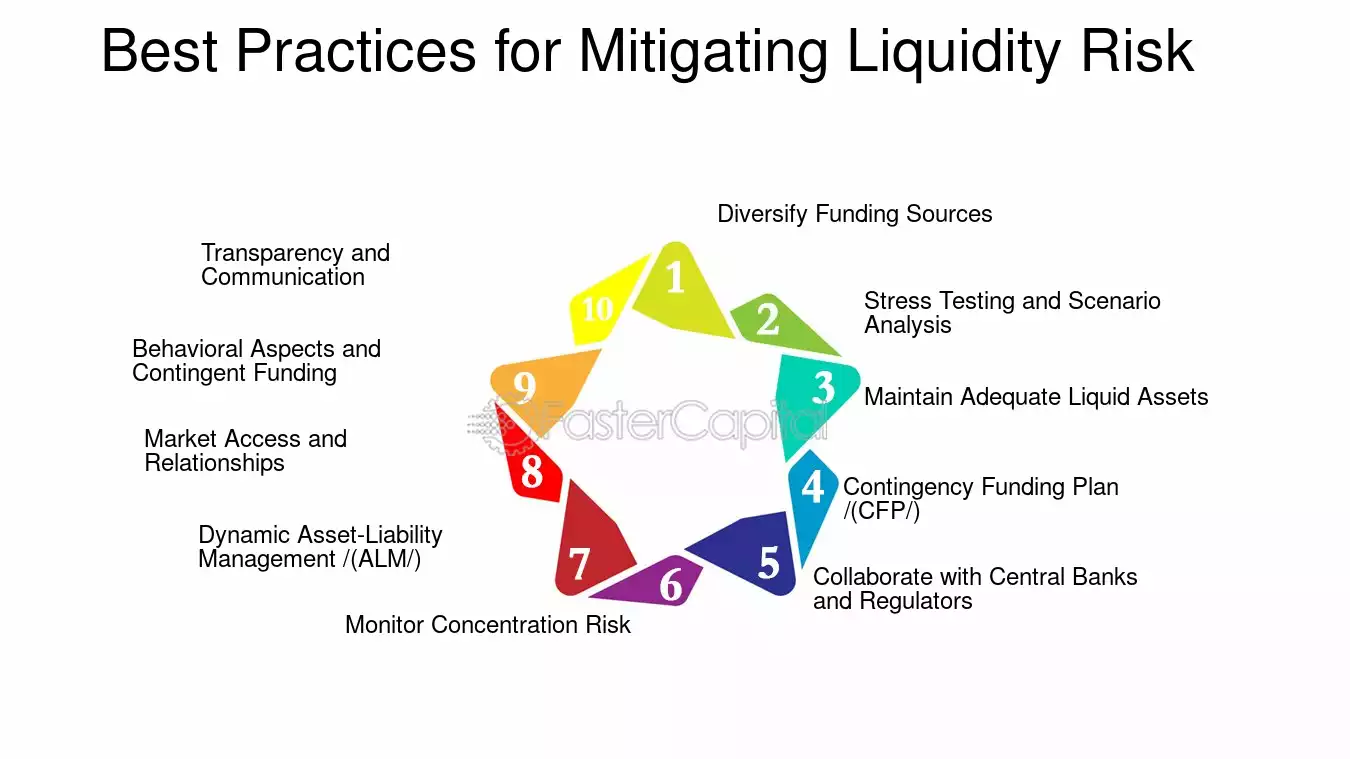 Best Practices for Mitigating Liquidity Risk

1
Diversify Funding Sources

2
Stress Testing and Scenario Analysis

3
Maintain Adequate Liquid Assets

4
Contingency Funding Plan /(CFP/)

5
Collaborate with Central Banks and Regulators

6
Monitor Concentration Risk

7
Dynamic Asset-Liability Management /(ALM/)

8
Market Access and Relationships

9
Behavioral Aspects and Contingent Funding

10
Transparency and Communication

FasterCapital